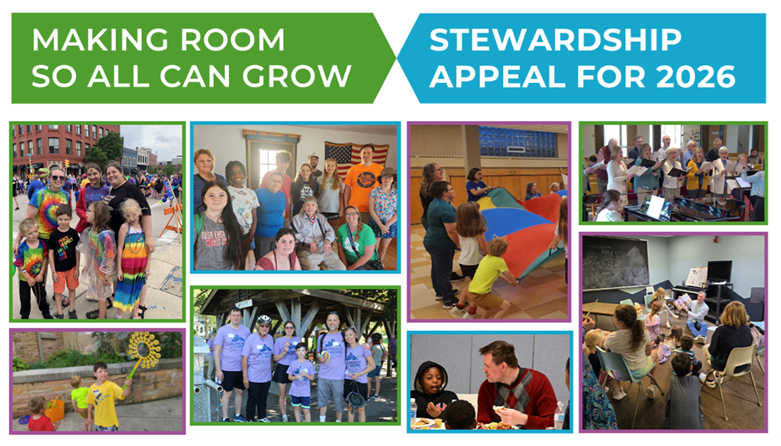 MAKING ROOM SO ALL CAN GROW

STEWARDSHIP APPEAL FOR 2026